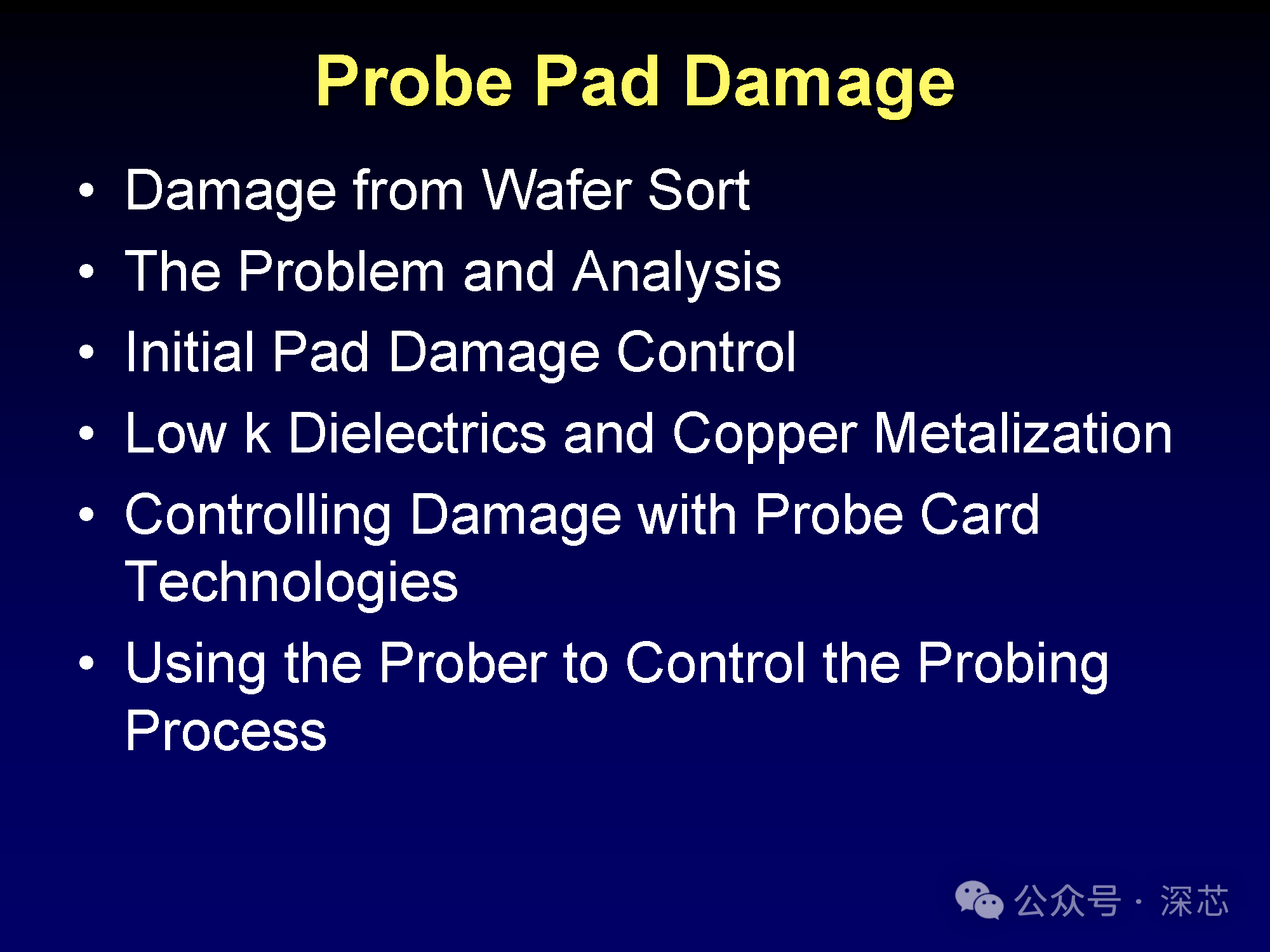 Probe Pad Damage

• Damage from Wafer Sort
• The Problem and Analysis
• Initial Pad Damage Control
• Low k Dielectrics and Copper Metalization
• Controlling Damage with Probe Card Technologies
• Using the Prober to Control the Probing Process

公众号 · 深芯